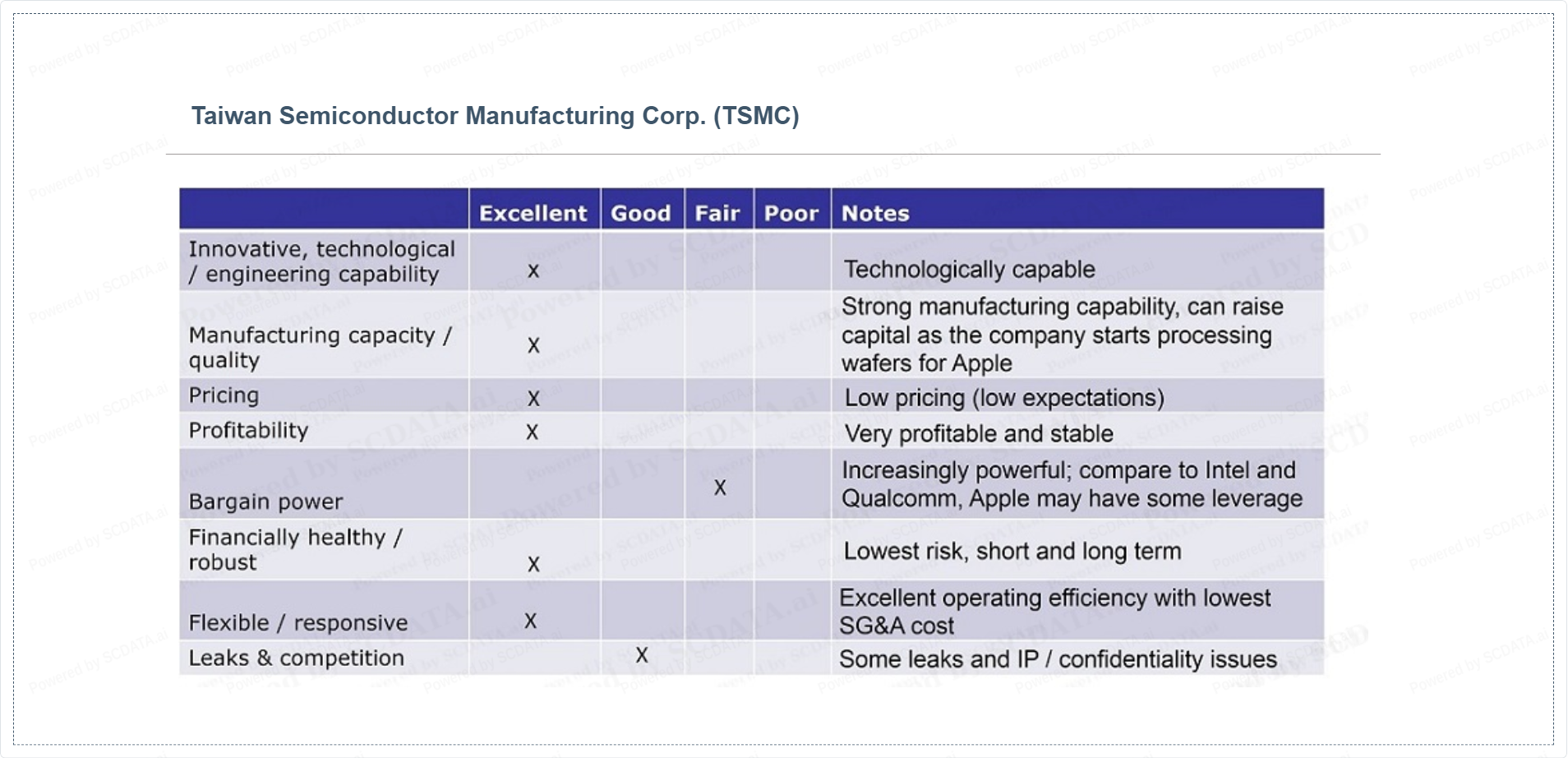 Taiwan Semiconductor Manufacturing Corp. (TSMC)

| | Excellent | Good | Fair | Poor | Notes |
|---|---|---|---|---|---|
| Innovative, technological / engineering capability | X | | | | Technologically capable |
| Manufacturing capacity / quality | X | | | | Strong manufacturing capability, can raise capital as the company starts processing wafers for Apple |
| Pricing | X | | | | Low pricing (low expectations) |
| Profitability | X | | | | Very profitable and stable |
| Bargain power | | | X | | Increasingly powerful; compare to Intel and Qualcomm, Apple may have some leverage |
| Financially healthy / robust | X | | | | Lowest risk, short and long term |
| Flexible / responsive | X | | | | Excellent operating efficiency with lowest SG&A cost |
| Leaks & competition | | X | | | Some leaks and IP / confidentiality issues |

Powered by SCDATA.ai